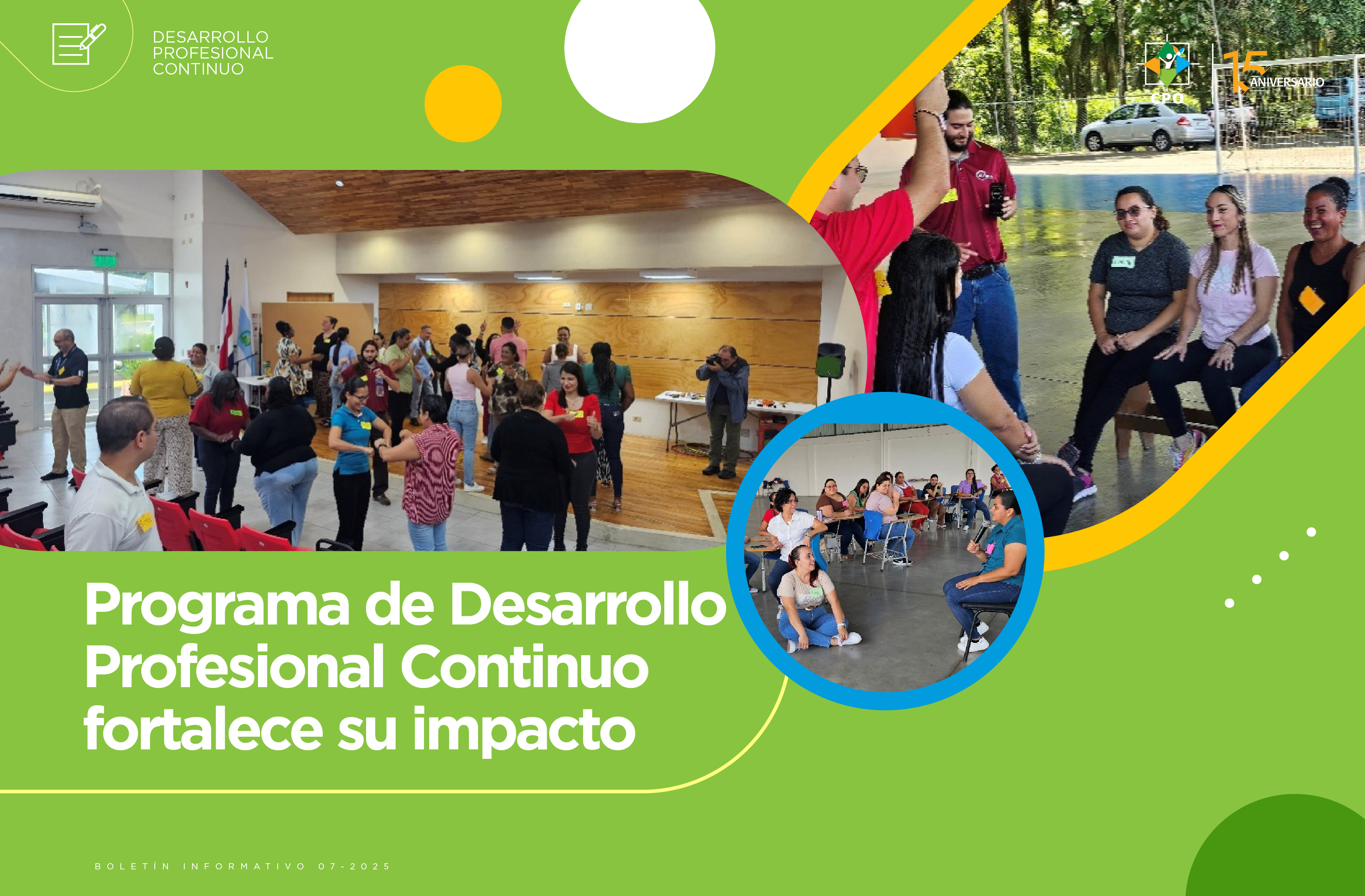 DESARROLLO PROFESIONAL CONTINUO

CPO

15 ANIVERSARIO

Programa de Desarrollo Profesional Continuo fortalece su impacto

BOLETÍN INFORMATIVO 07-2025